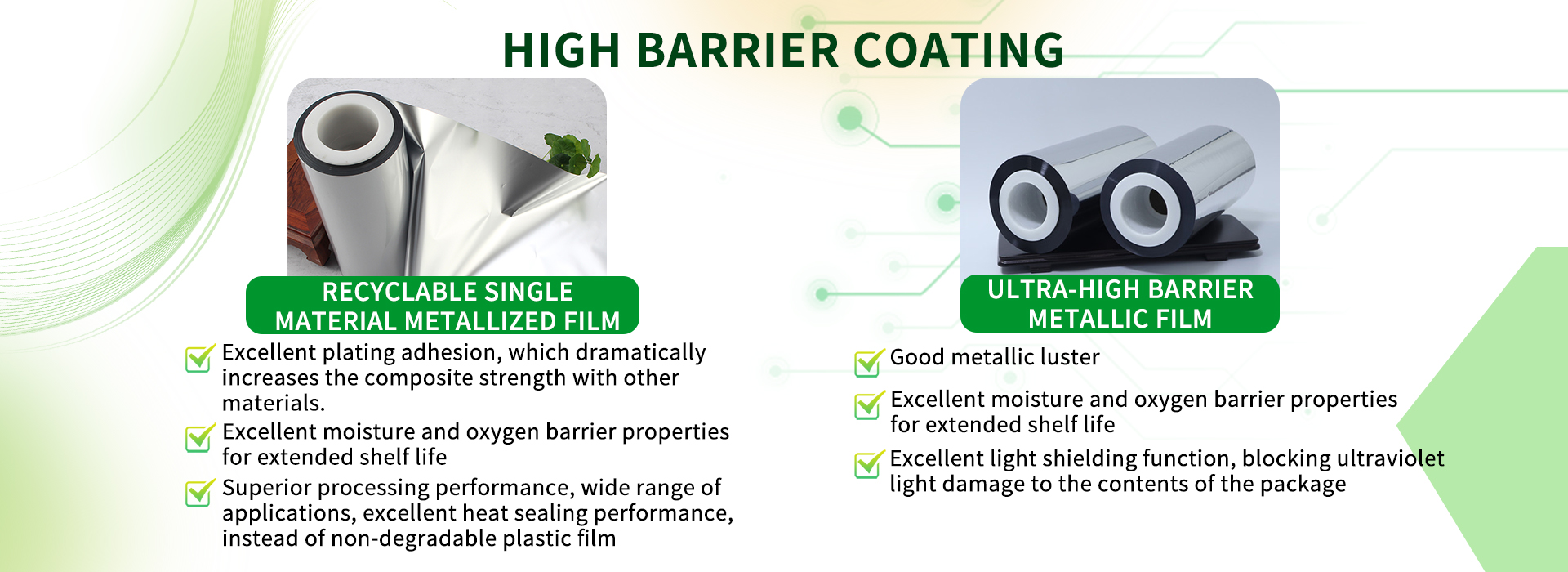 HIGH BARRIER COATING

RECYCLABLE SINGLE MATERIAL METALLIZED FILM

Excellent plating adhesion, which dramatically increases the composite strength with other materials.

Excellent moisture and oxygen barrier properties for extended shelf life

Superior processing performance, wide range of applications, excellent heat sealing performance, instead of non-degradable plastic film

ULTRA-HIGH BARRIER METALLIC FILM

Good metallic luster

Excellent moisture and oxygen barrier properties for extended shelf life

Excellent light shielding function, blocking ultraviolet light damage to the contents of the package